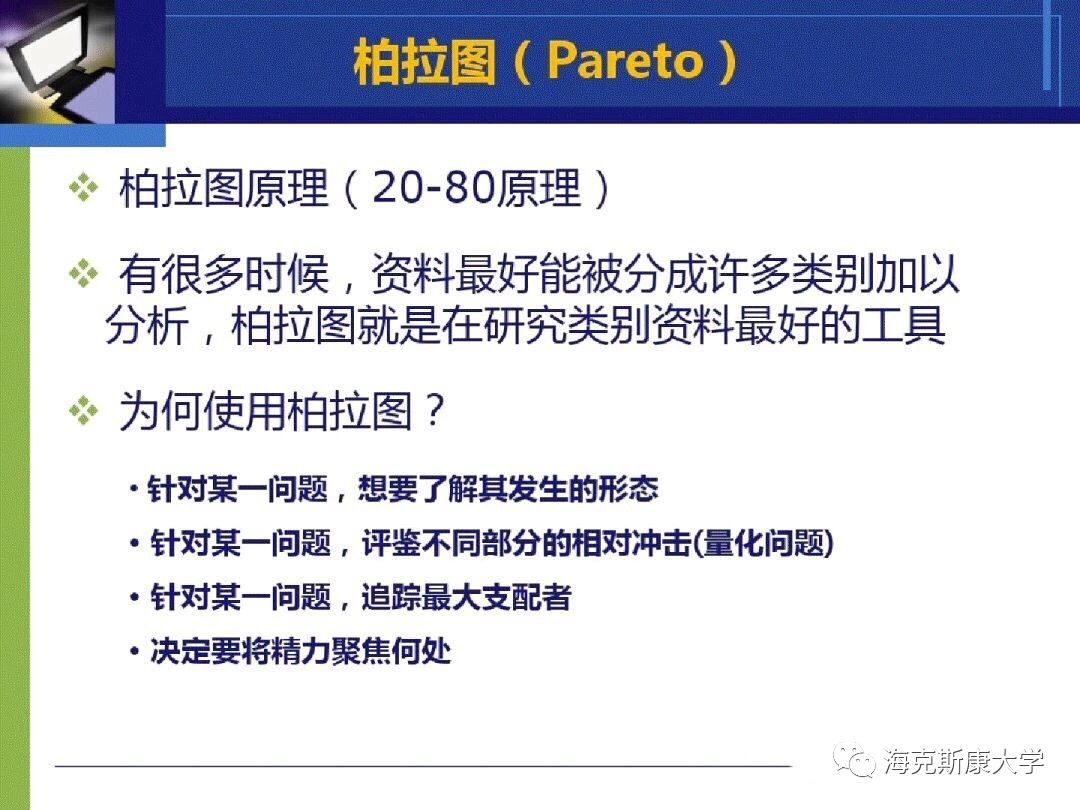 柏拉图（Pareto）

❖ 柏拉图原理（20-80原理）

❖ 有很多时候，资料最好能被分成许多类别加以分析，柏拉图就是在研究类别资料最好的工具

❖ 为何使用柏拉图？

• 针对某一问题，想要了解其发生的形态
• 针对某一问题，评鉴不同部分的相对冲击(量化问题)
• 针对某一问题，追踪最大支配者
• 决定要将精力聚焦何处

海克斯康大学